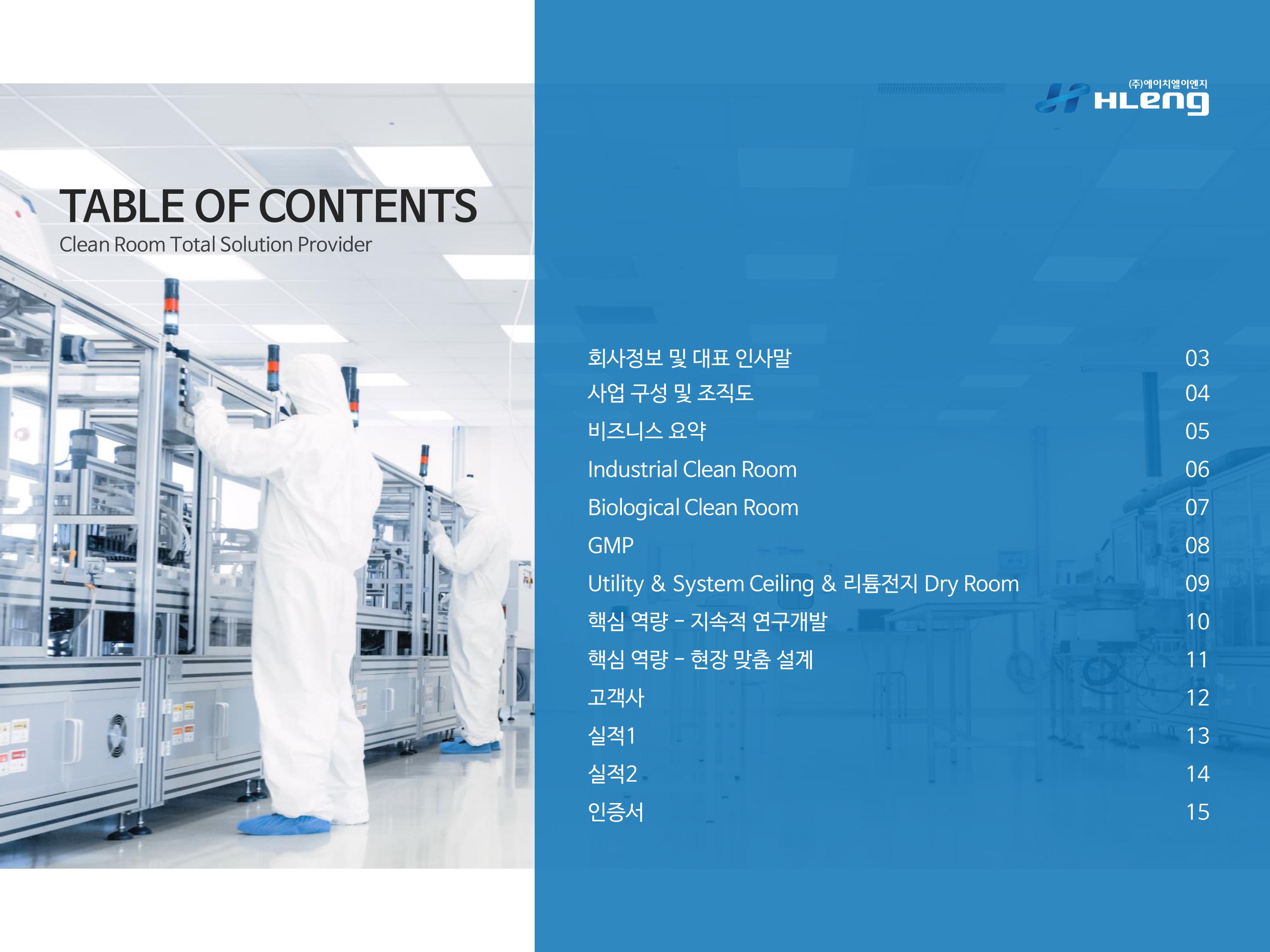 TABLE OF CONTENTS
Clean Room Total Solution Provider

(주)에이치엘이엔지
HLeng

회사정보 및 대표 인사말 03
사업 구성 및 조직도 04
비즈니스 요약 05
Industrial Clean Room 06
Biological Clean Room 07
GMP 08
Utility & System Ceiling & 리튬전지 Dry Room 09
핵심 역량 - 지속적 연구개발 10
핵심 역량 - 현장 맞춤 설계 11
고객사 12
실적1 13
실적2 14
인증서 15